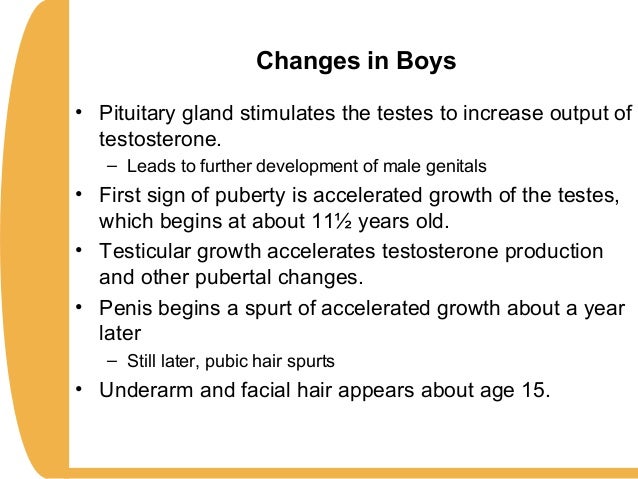 Changes in Boys

• Pituitary gland stimulates the testes to increase output of testosterone.
– Leads to further development of male genitals
• First sign of puberty is accelerated growth of the testes, which begins at about 11½ years old.
• Testicular growth accelerates testosterone production and other pubertal changes.
• Penis begins a spurt of accelerated growth about a year later
– Still later, pubic hair spurts
• Underarm and facial hair appears about age 15.